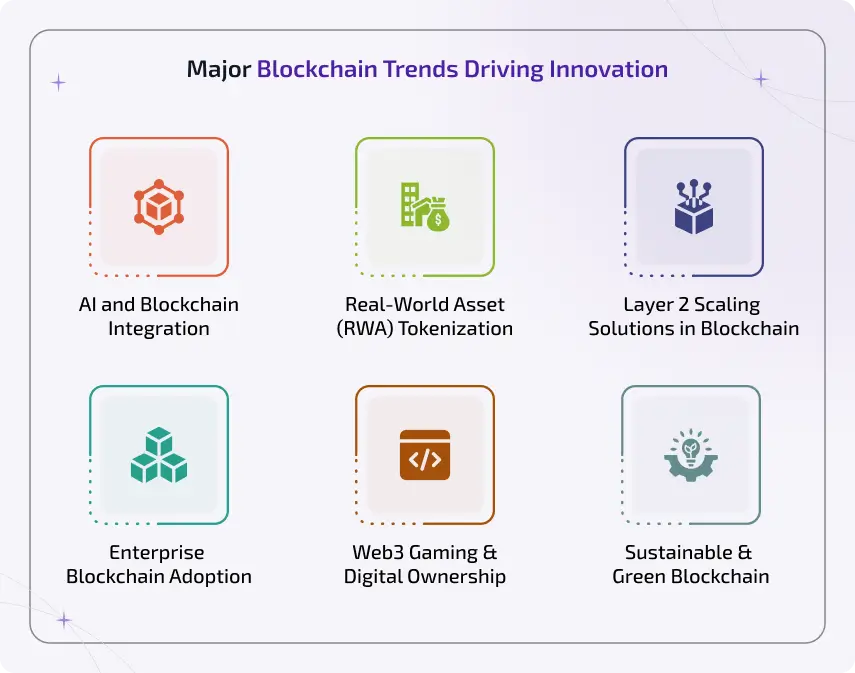 Major Blockchain Trends Driving Innovation

AI and Blockchain Integration

Real-World Asset (RWA) Tokenization

Layer 2 Scaling Solutions in Blockchain

Enterprise Blockchain Adoption

Web3 Gaming & Digital Ownership

Sustainable & Green Blockchain